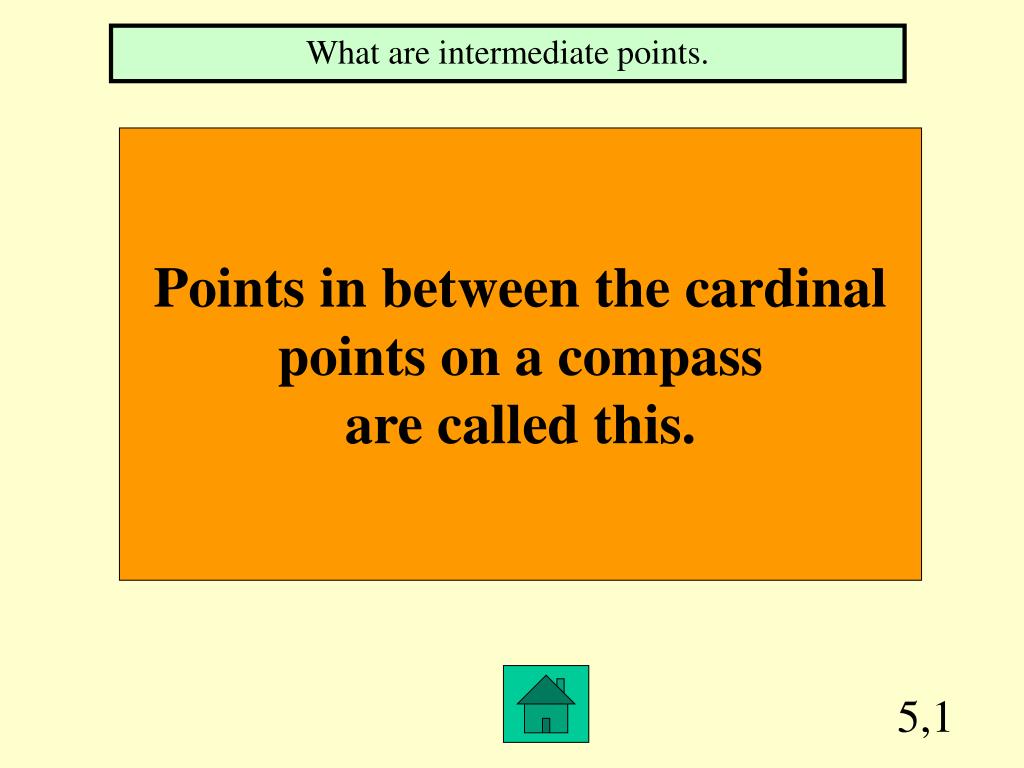 What are intermediate points.

Points in between the cardinal points on a compass are called this.

5,1